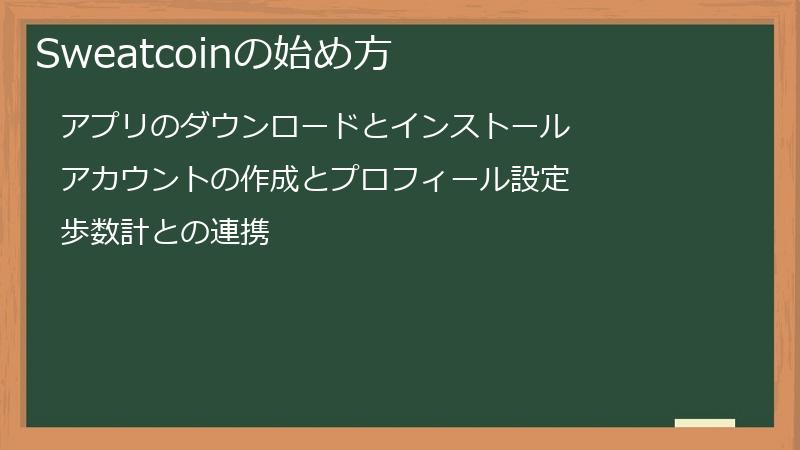 Sweatcoinの始め方

アプリのダウンロードとインストール

アカウントの作成とプロフィール設定

歩数計との連携